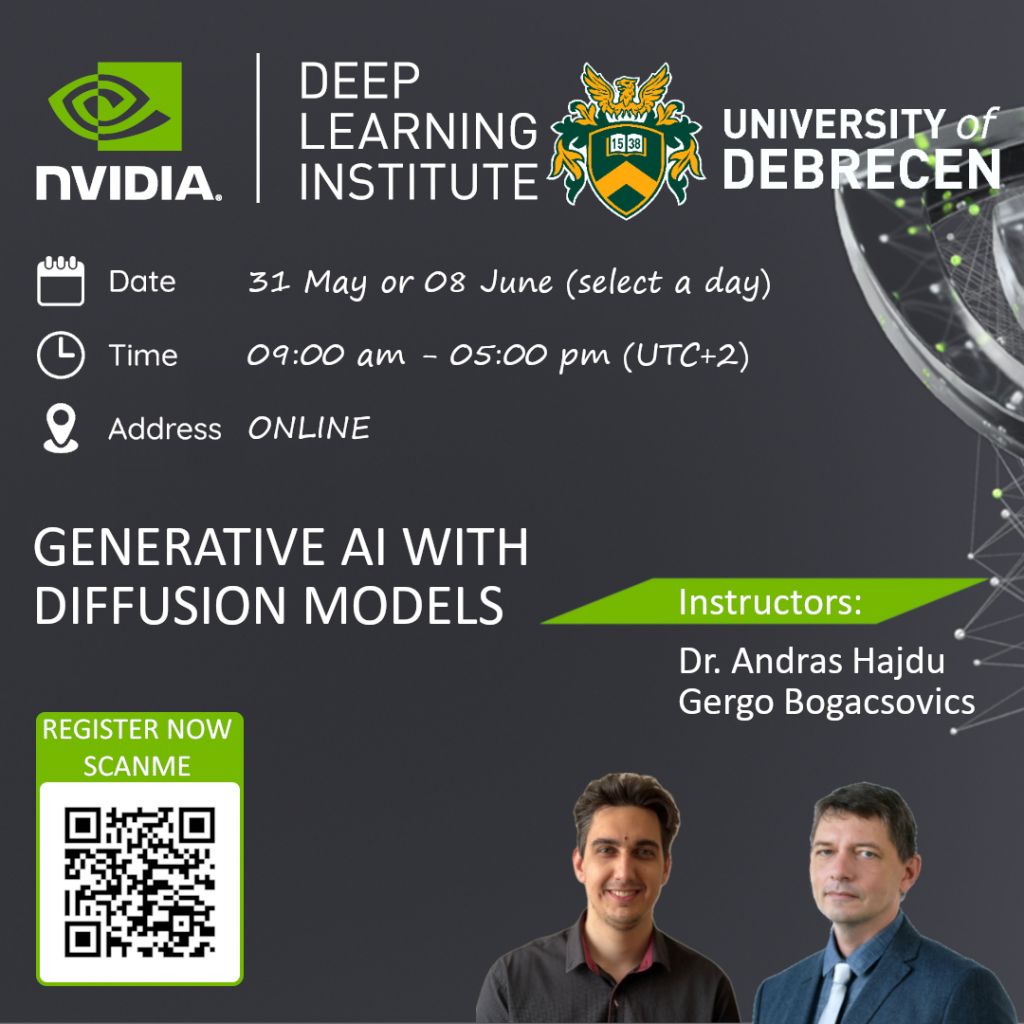 NVIDIA.

DEEP LEARNING INSTITUTE

15 38

UNIVERSITY of DEBRECEN

Date 31 May or 08 June (select a day)

Time 09:00 am - 05:00 pm (UTC+2)

Address ONLINE

GENERATIVE AI WITH DIFFUSION MODELS

Instructors:

Dr. Andras Hajdu
Gergo Bogacsovics

REGISTER NOW SCANME